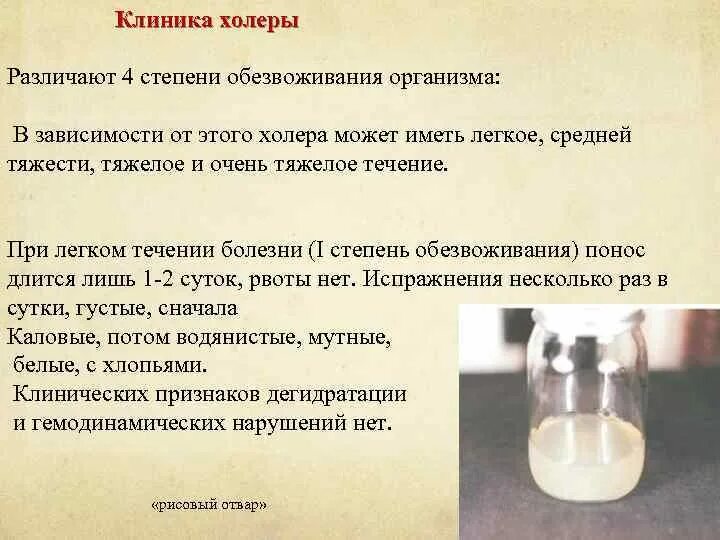 Клиника холеры

Различают 4 степени обезвоживания организма:

В зависимости от этого холера может иметь легкое, средней тяжести, тяжелое и очень тяжелое течение.

При легком течении болезни (I степень обезвоживания) понос длится лишь 1-2 суток, рвоты нет. Испражнения несколько раз в сутки, густые, сначала
Каловые, потом водянистые, мутные, белые, с хлопьями.
Клинических признаков дегидратации и гемодинамических нарушений нет.

«рисовый отвар»